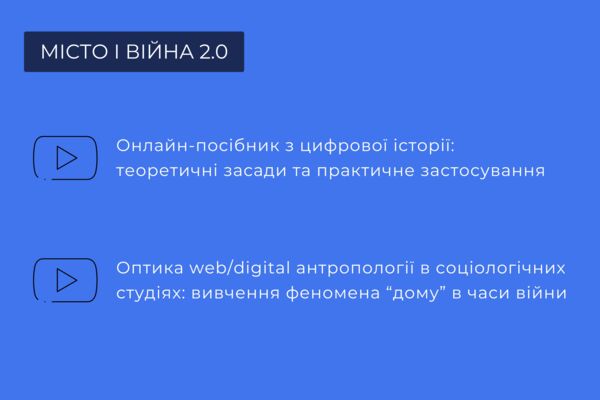 МІСТО І ВІЙНА 2.0

Онлайн-посібник з цифрової історії: теоретичні засади та практичне застосування

Оптика web/digital антропології в соціологічних студіях: вивчення феномена “дому” в часи війни